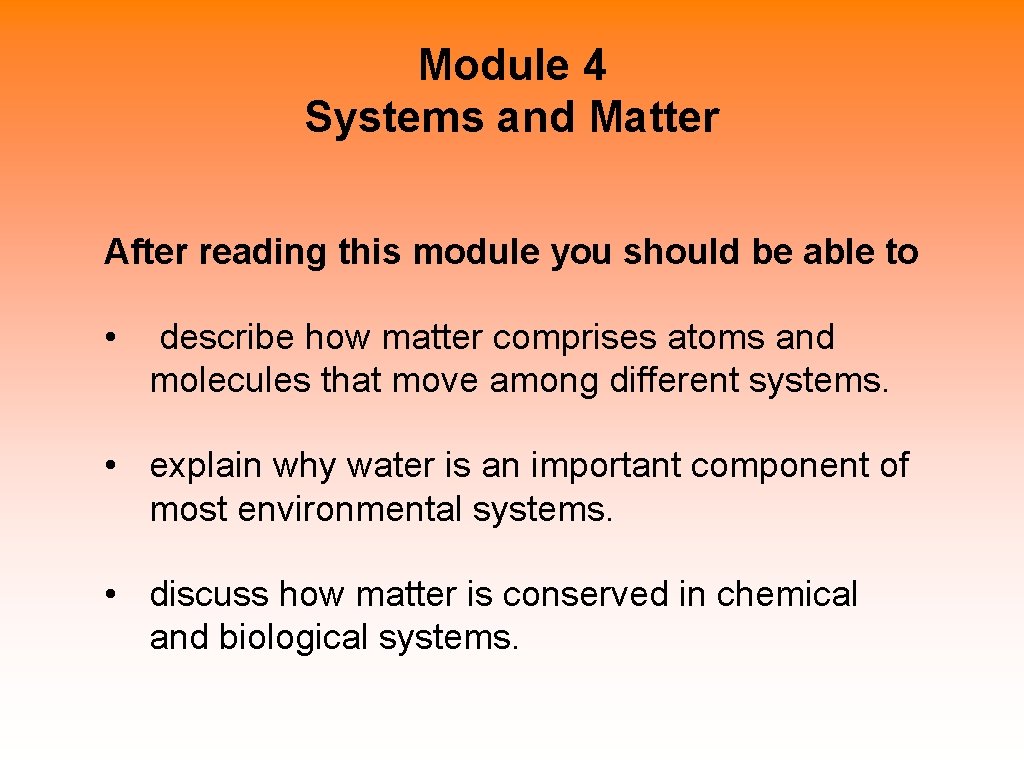 Module 4
Systems and Matter

After reading this module you should be able to

• describe how matter comprises atoms and molecules that move among different systems.

• explain why water is an important component of most environmental systems.

• discuss how matter is conserved in chemical and biological systems.